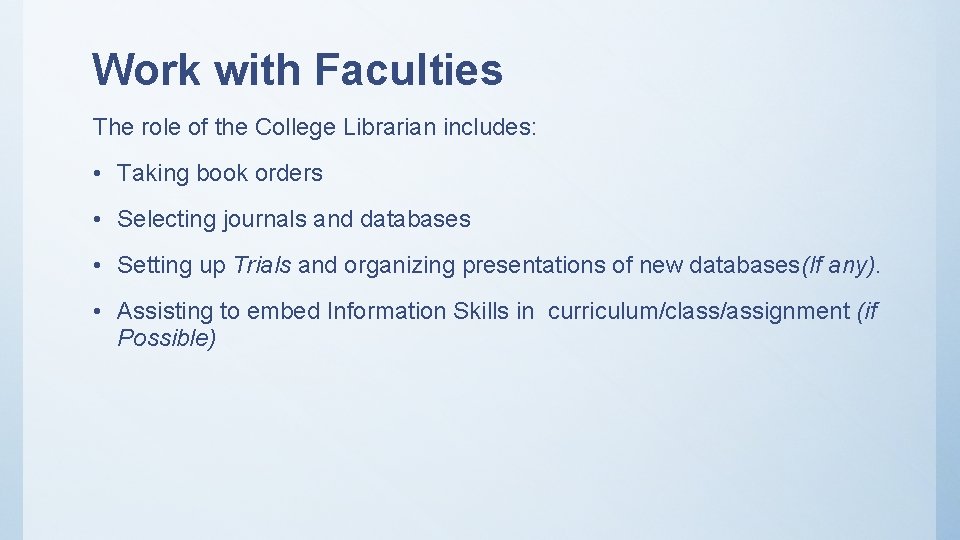 Work with Faculties

The role of the College Librarian includes:

• Taking book orders

• Selecting journals and databases

• Setting up Trials and organizing presentations of new databases(If any).

• Assisting to embed Information Skills in curriculum/class/assignment (if Possible)